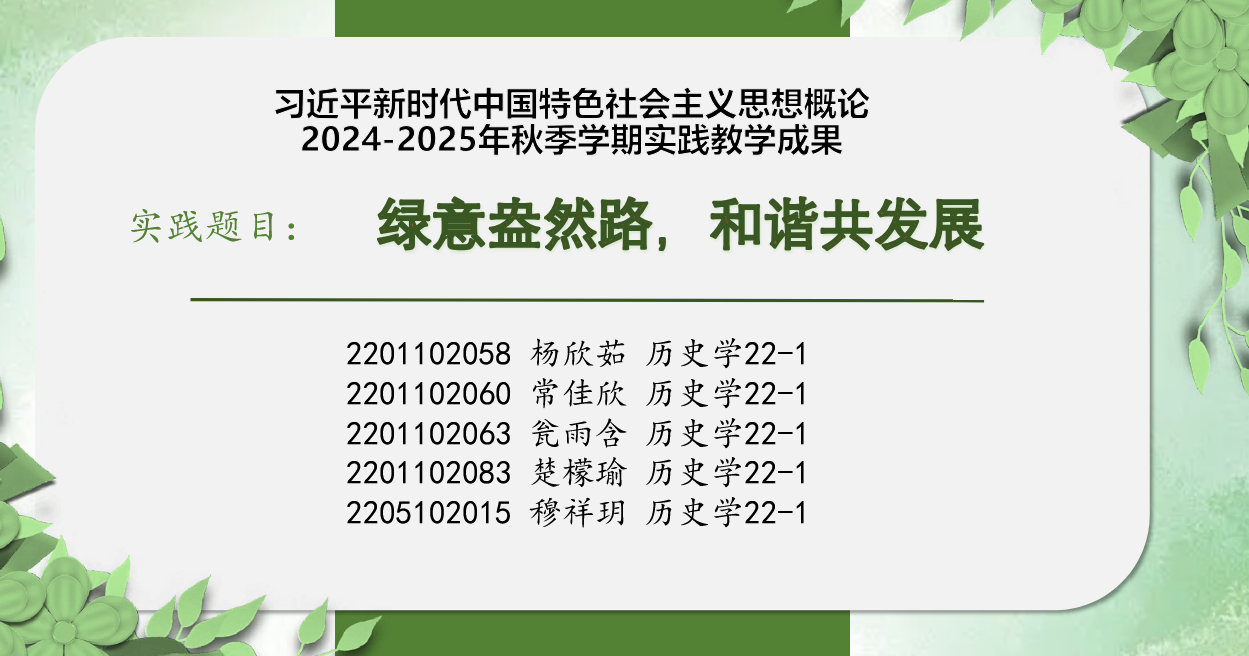 习近平新时代中国特色社会主义思想概论
2024-2025年秋季学期实践教学成果

实践题目： 绿意盎然路，和谐共发展

2201102058 杨欣茹 历史学22-1
2201102060 常佳欣 历史学22-1
2201102063 瓮雨含 历史学22-1
2201102083 楚檬瑜 历史学22-1
2205102015 穆祥玥 历史学22-1